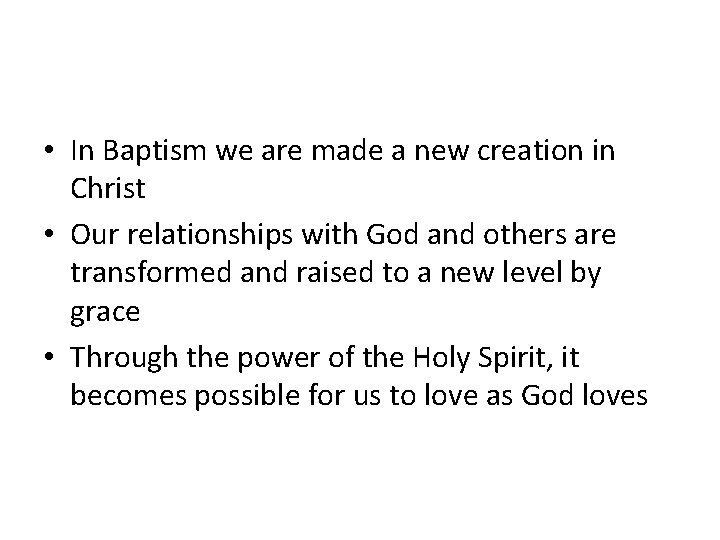 • In Baptism we are made a new creation in Christ

• Our relationships with God and others are transformed and raised to a new level by grace

• Through the power of the Holy Spirit, it becomes possible for us to love as God loves